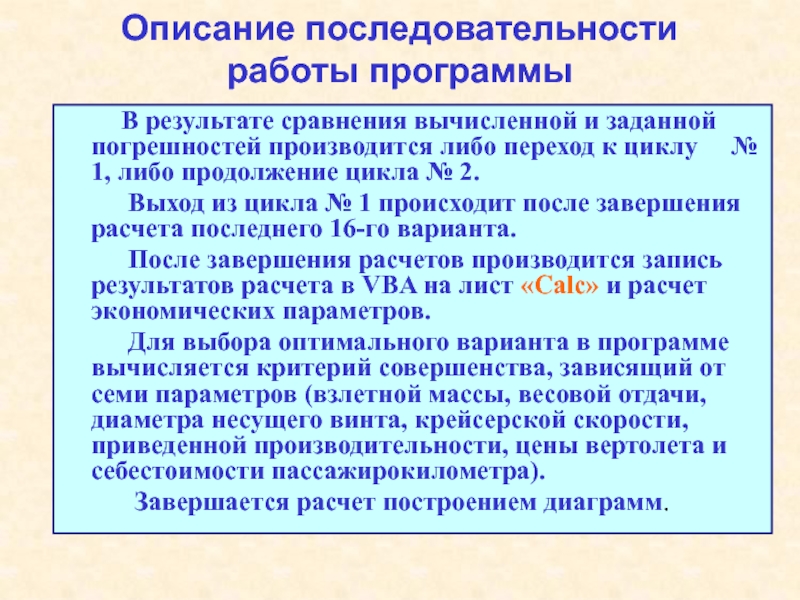 Описание последовательности работы программы

В результате сравнения вычисленной и заданной погрешностей производится либо переход к циклу № 1, либо продолжение цикла № 2.

Выход из цикла № 1 происходит после завершения расчета последнего 16-го варианта.

После завершения расчетов производится запись результатов расчета в VBA на лист «Calc» и расчет экономических параметров.

Для выбора оптимального варианта в программе вычисляется критерий совершенства, зависящий от семи параметров (взлетной массы, весовой отдачи, диаметра несущего винта, крейсерской скорости, приведенной производительности, цены вертолета и себестоимости пассажирокилометра).

Завершается расчет построением диаграмм.